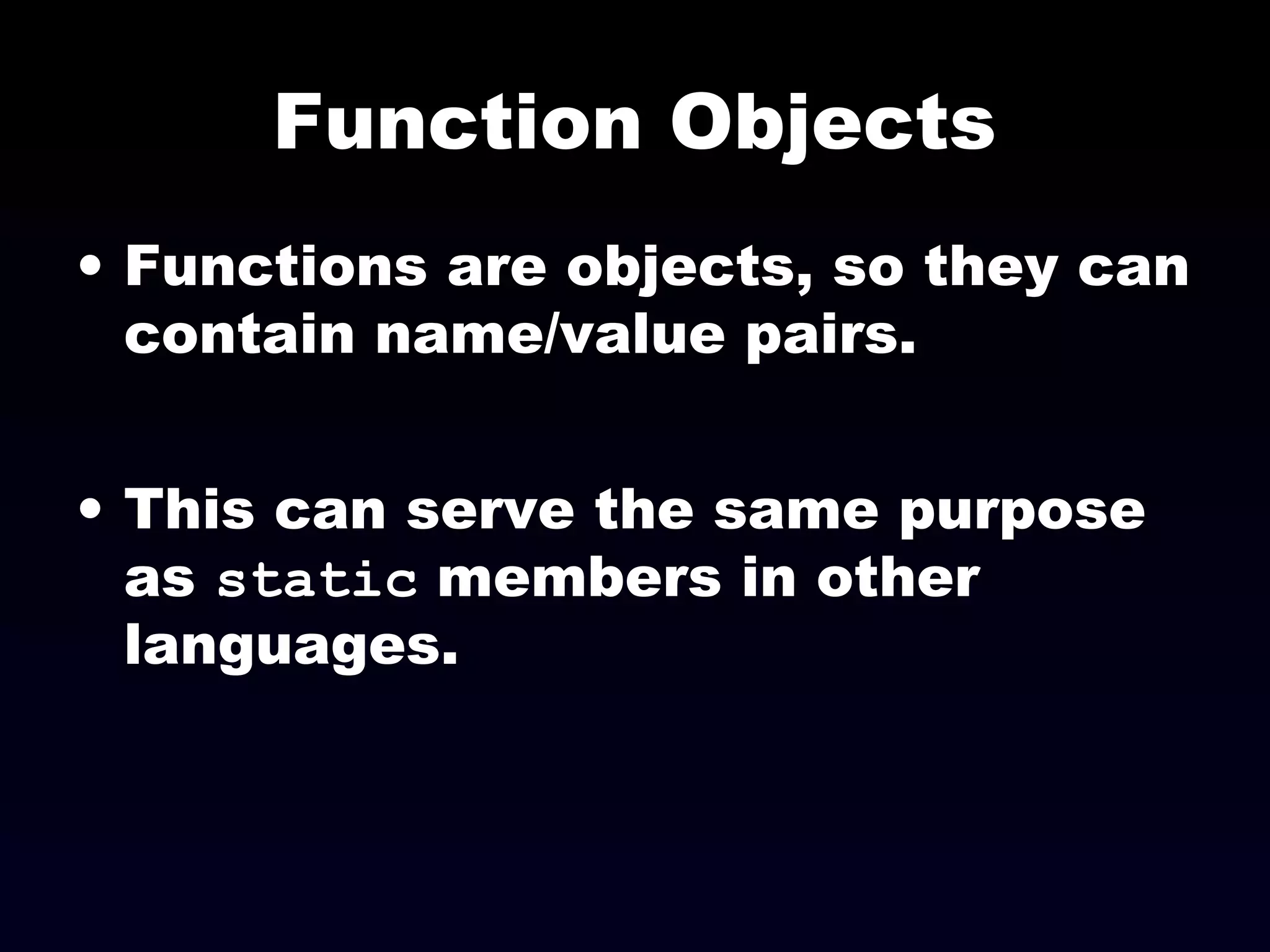 Function Objects

• Functions are objects, so they can contain name/value pairs.

• This can serve the same purpose as static members in other languages.